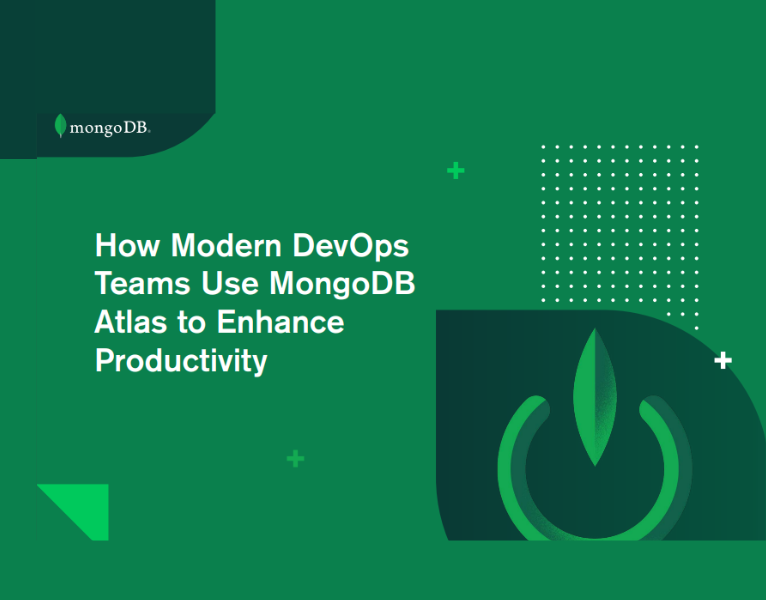 mongoDB.

How Modern DevOps Teams Use MongoDB Atlas to Enhance Productivity